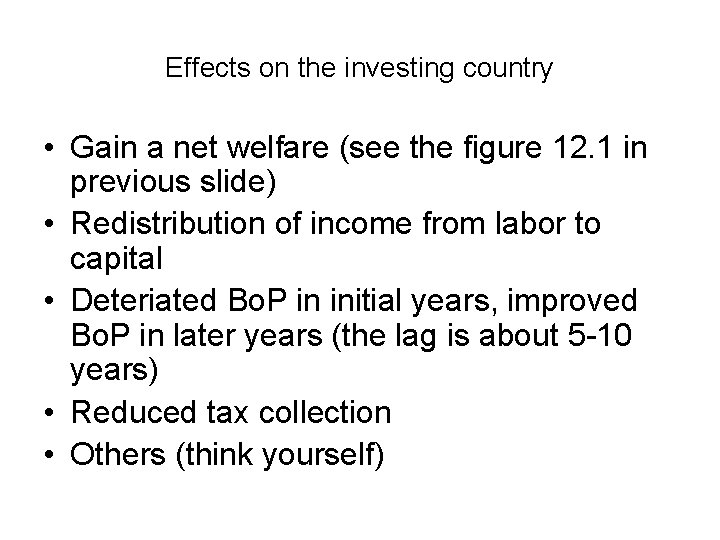 Effects on the investing country

• Gain a net welfare (see the figure 12.1 in previous slide)
• Redistribution of income from labor to capital
• Deteriated BoP in initial years, improved BoP in later years (the lag is about 5-10 years)
• Reduced tax collection
• Others (think yourself)